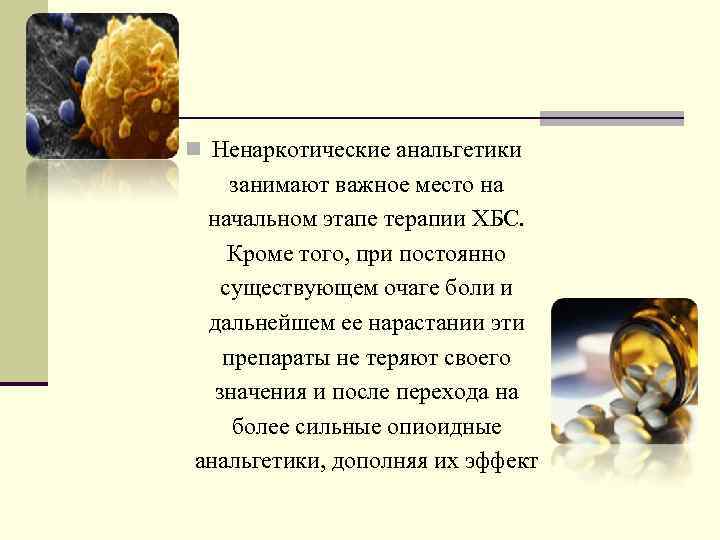 Ненаркотические анальгетики занимают важное место на начальном этапе терапии ХБС. Кроме того, при постоянно существующем очаге боли и дальнейшем ее нарастании эти препараты не теряют своего значения и после перехода на более сильные опиоидные анальгетики, дополняя их эффект